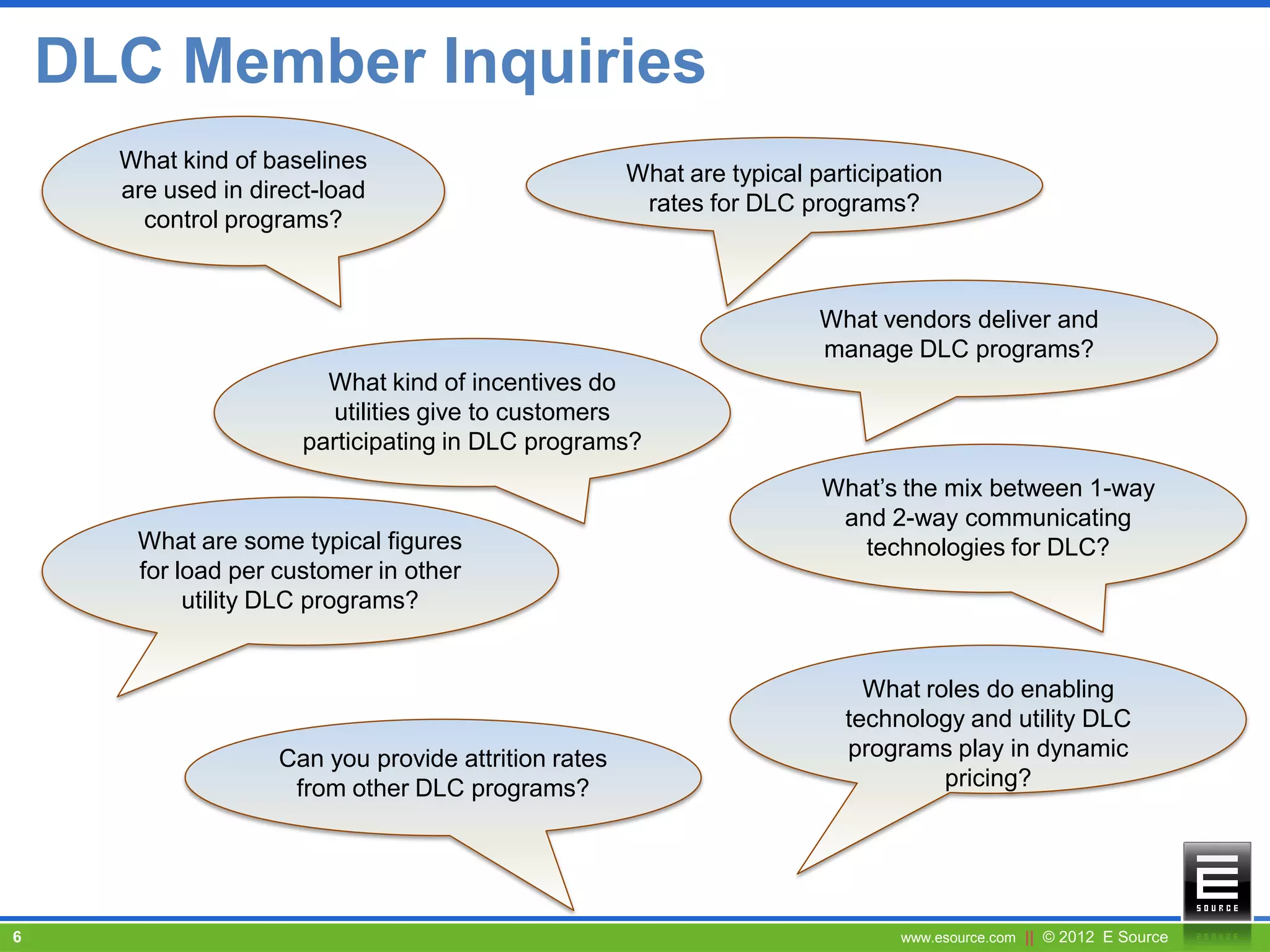 DLC Member Inquiries

What kind of baselines are used in direct-load control programs?

What are typical participation rates for DLC programs?

What vendors deliver and manage DLC programs?

What kind of incentives do utilities give to customers participating in DLC programs?

What's the mix between 1-way and 2-way communicating technologies for DLC?

What are some typical figures for load per customer in other utility DLC programs?

What roles do enabling technology and utility DLC programs play in dynamic pricing?

Can you provide attrition rates from other DLC programs?

E SOURCE

6

www.esource.com || © 2012 E Source